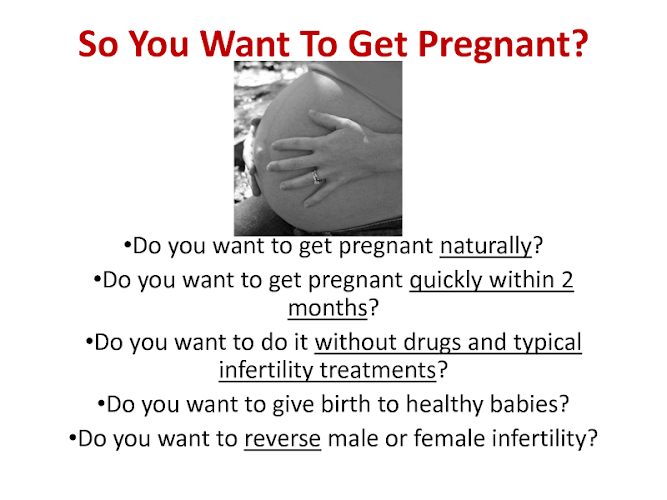 So You Want To Get Pregnant?

•Do you want to get pregnant naturally?

•Do you want to get pregnant quickly within 2 months?

•Do you want to do it without drugs and typical infertility treatments?

•Do you want to give birth to healthy babies?

•Do you want to reverse male or female infertility?